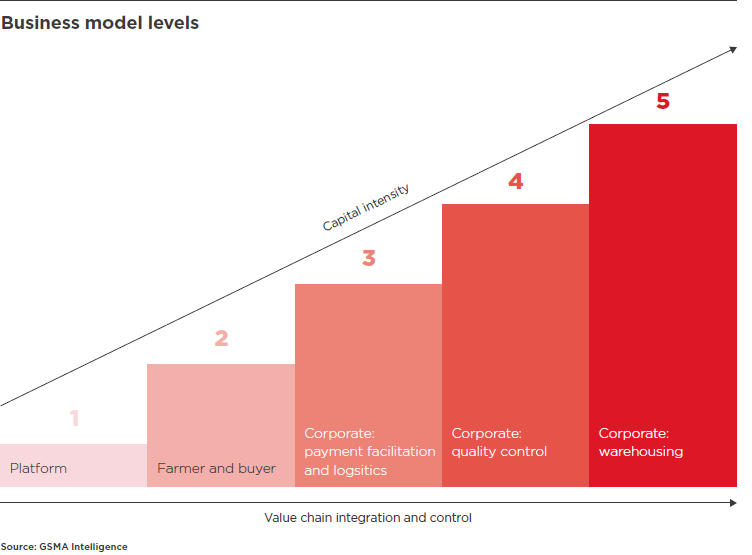 Business model levels

Capital intensity

1
Platform

2
Farmer and buyer

3
Corporate: payment facilitation and logsitics

4
Corporate: quality control

5
Corporate: warehousing

Value chain integration and control

Source: GSMA Intelligence